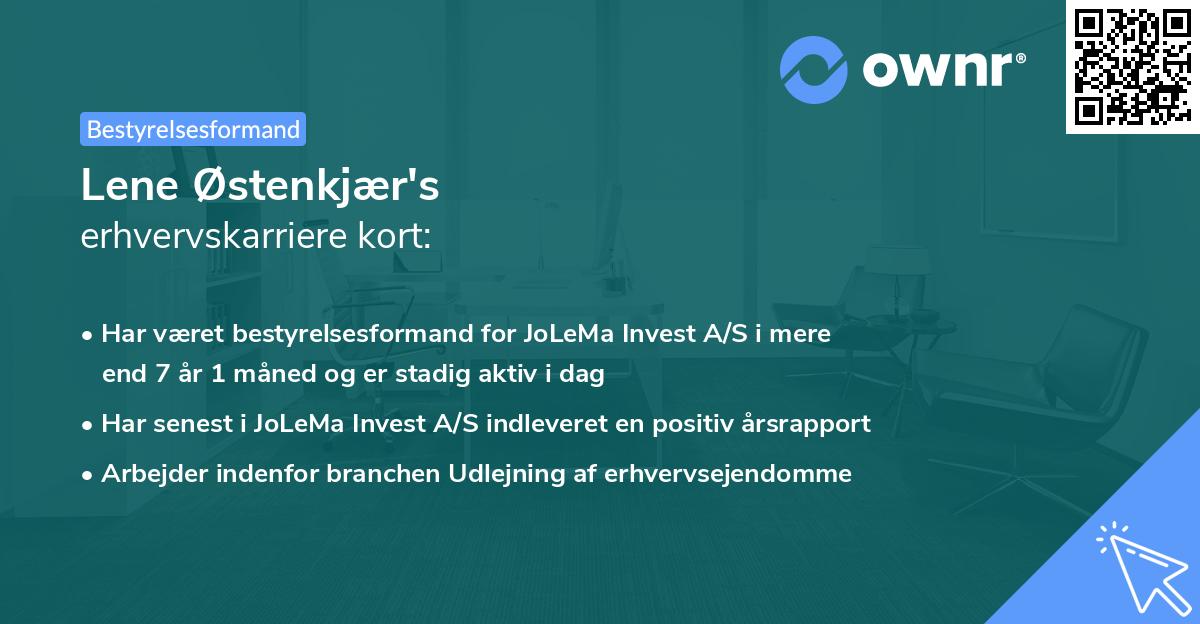 ownr®

Bestyrelsesformand

Lene Østenkjær's
erhvervskarriere kort:

• Har været bestyrelsesformand for JoLeMa Invest A/S i mere end 7 år 1 måned og er stadig aktiv i dag

• Har senest i JoLeMa Invest A/S indleveret en positiv årsrapport

• Arbejder indenfor branchen Udlejning af erhvervsejendomme